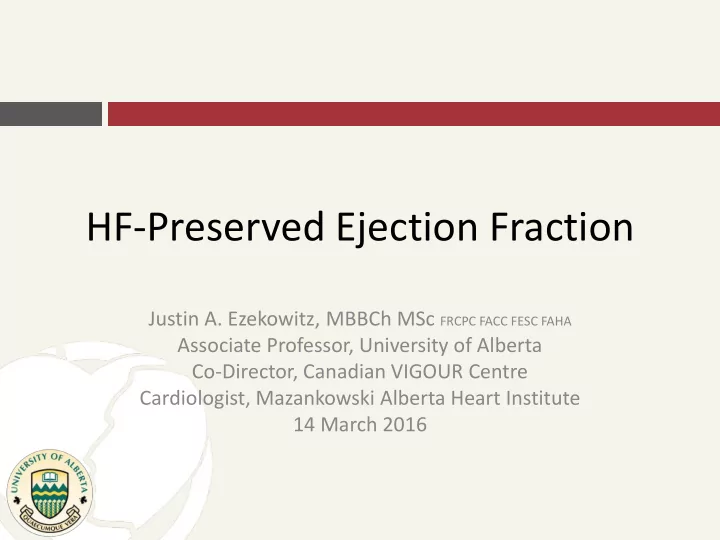 HF-Preserved Ejection Fraction

Justin A. Ezekowitz, MBBCh MSc FRCPC FACC FESC FAHA
Associate Professor, University of Alberta
Co-Director, Canadian VIGOUR Centre
Cardiologist, Mazankowski Alberta Heart Institute
14 March 2016

UNIVERSITY OF ALBERTA
QUAECUMQUE VERA